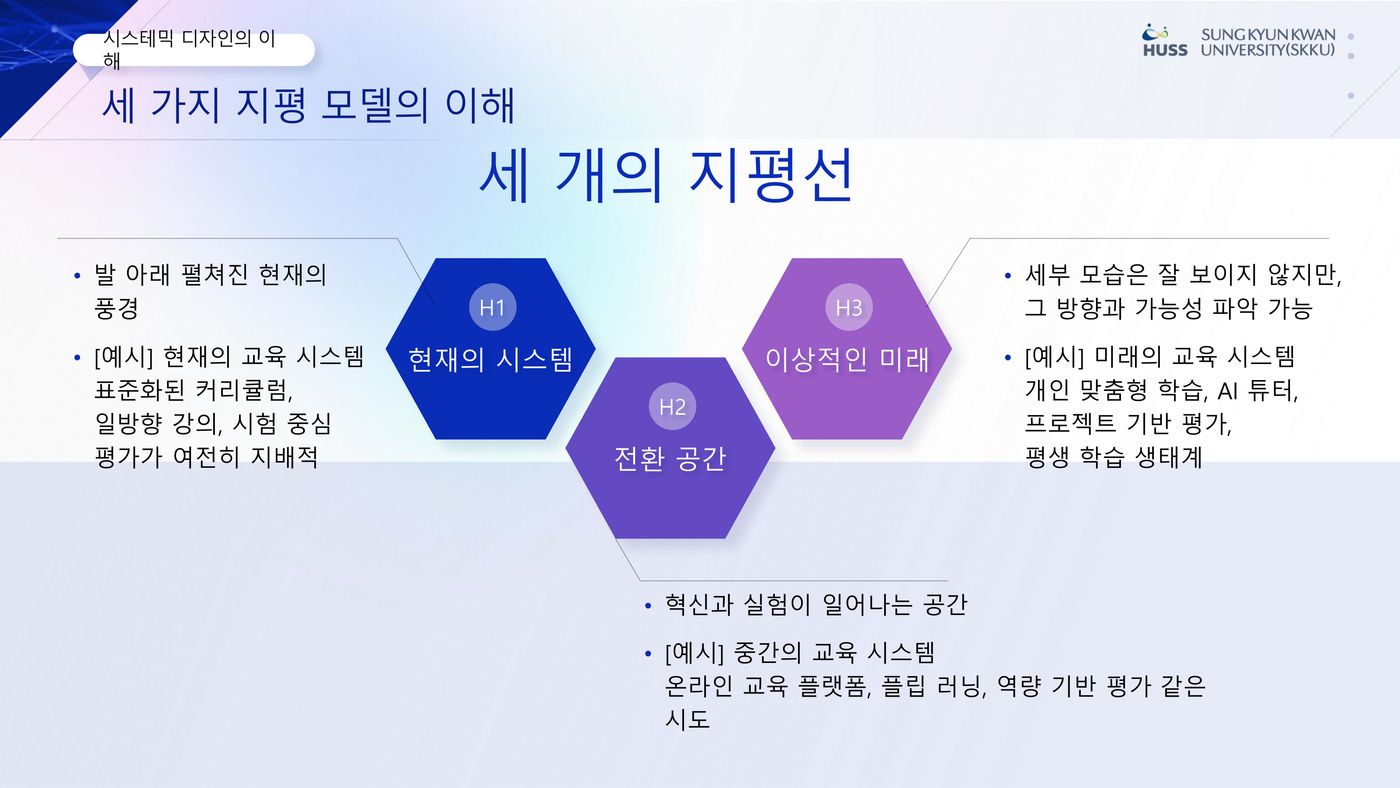 시스테믹 디자인의 이해

HUSS SUNGKYUNKWAN UNIVERSITY(SKKU)

세 가지 지평 모델의 이해

세 개의 지평선

• 발 아래 펼쳐진 현재의 풍경

• [예시] 현재의 교육 시스템 표준화된 커리큘럼, 일방향 강의, 시험 중심 평가가 여전히 지배적

H1
현재의 시스템

H2
전환 공간

H3
이상적인 미래

• 세부 모습은 잘 보이지 않지만, 그 방향과 가능성 파악 가능

• [예시] 미래의 교육 시스템 개인 맞춤형 학습, AI 튜터, 프로젝트 기반 평가, 평생 학습 생태계

• 혁신과 실험이 일어나는 공간

• [예시] 중간의 교육 시스템 온라인 교육 플랫폼, 플립 러닝, 역량 기반 평가 같은 시도